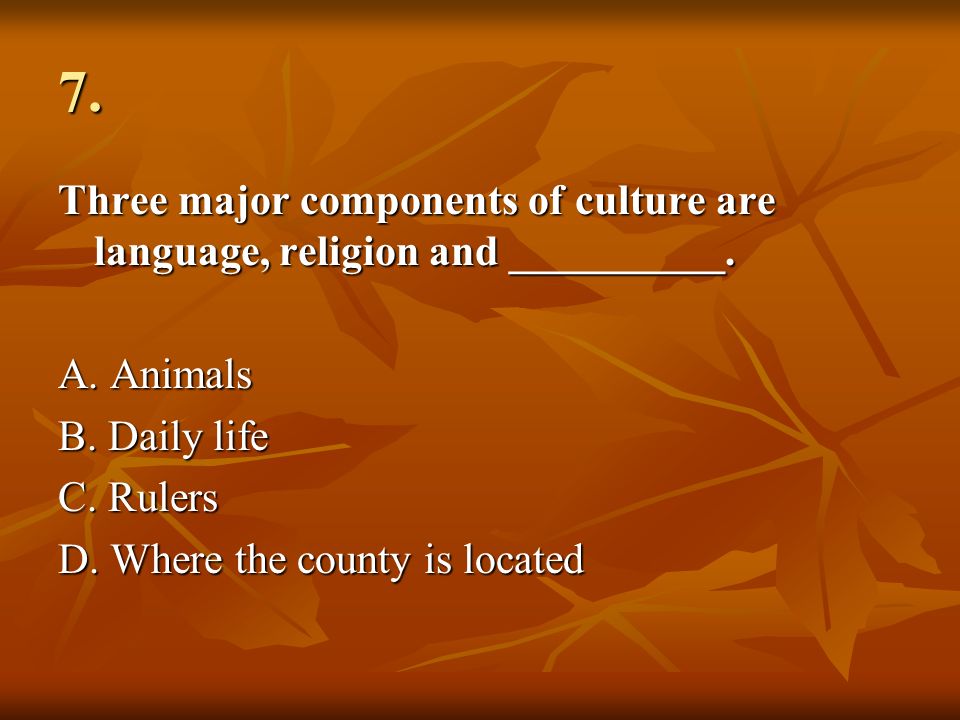 7.

Three major components of culture are language, religion and __________.

A. Animals
B. Daily life
C. Rulers
D. Where the county is located